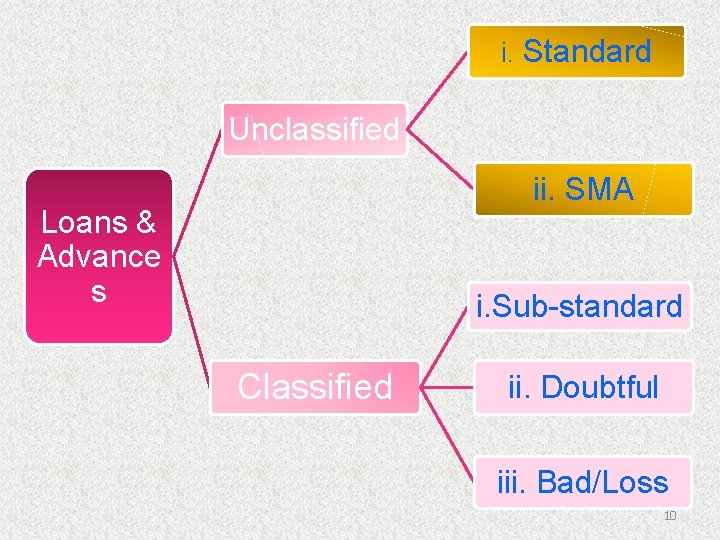 Loans & Advances

Unclassified

i. Standard

ii. SMA

Classified

i.Sub-standard

ii. Doubtful

iii. Bad/Loss

10